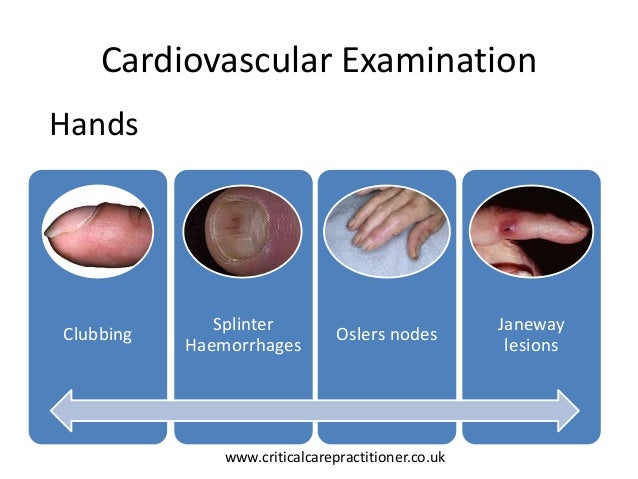 Cardiovascular Examination

Hands

Clubbing

Splinter Haemorrhages

Oslers nodes

Janeway lesions

www.criticalcarepractitioner.co.uk